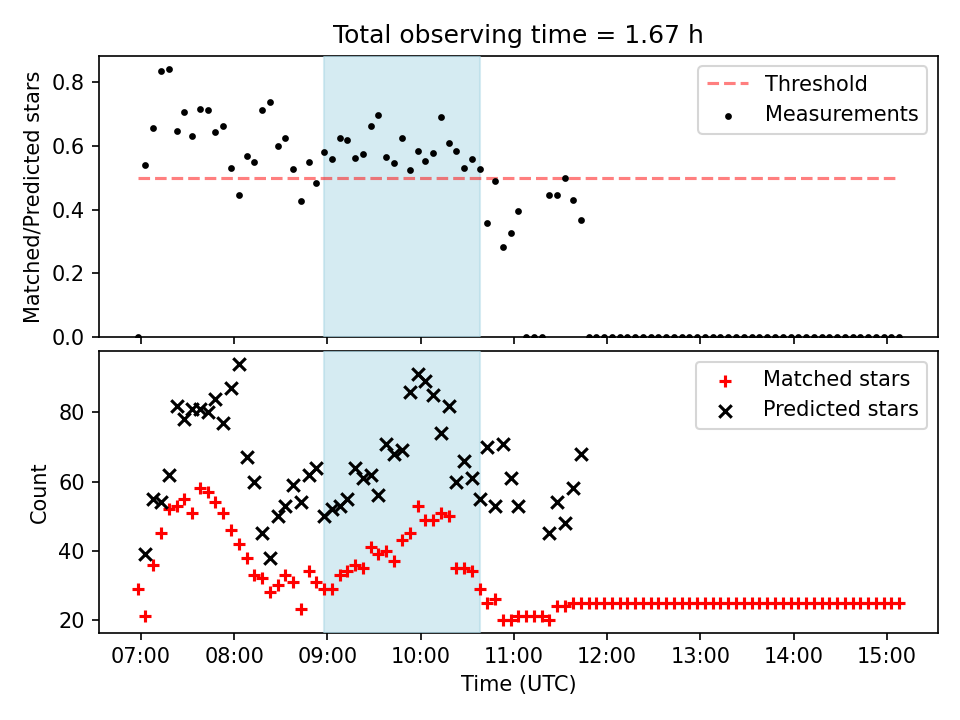 Total observing time = 1.67 h

Matched/Predicted stars

0.8
0.6
0.4
0.2
0.0

Threshold
Measurements

Count

80
60
40
20

Matched stars
Predicted stars

07:00 08:00 09:00 10:00 11:00 12:00 13:00 14:00 15:00

Time (UTC)